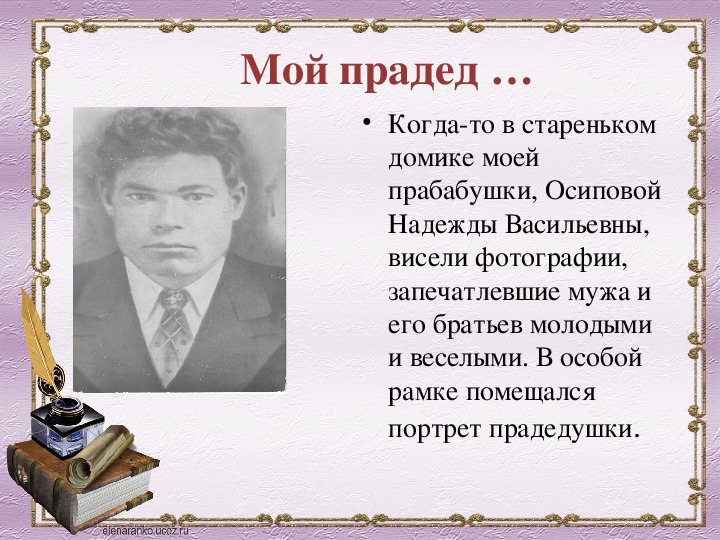 Мой прадед …

• Когда-то в стареньком домике моей прабабушки, Осиповой Надежды Васильевны, висели фотографии, запечатлевшие мужа и его братьев молодыми и веселыми. В особой рамке помещался портрет прадедушки.

elenaranko.ucoz.ru